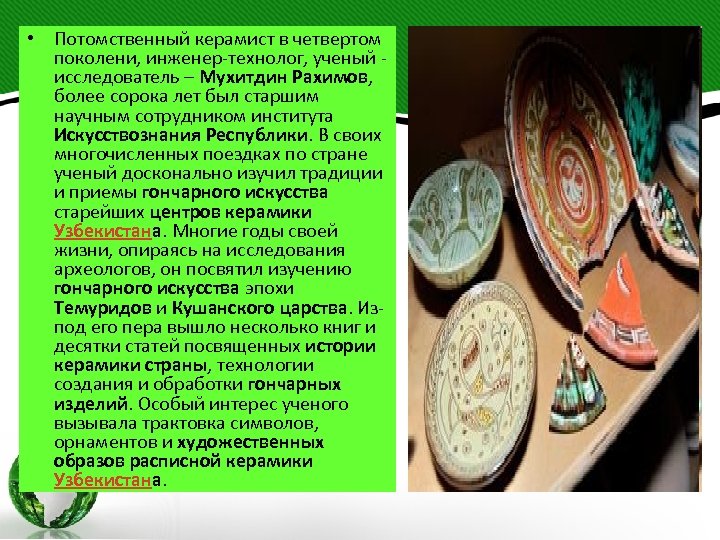 • Потомственный керамист в четвертом поколени, инженер-технолог, ученый - исследователь – Мухитдин Рахимов, более сорока лет был старшим научным сотрудником института Искусствознания Республики. В своих многочисленных поездках по стране ученый досконально изучил традиции и приемы гончарного искусства старейших центров керамики Узбекистана. Многие годы своей жизни, опираясь на исследования археологов, он посвятил изучению гончарного искусства эпохи Темуридов и Кушанского царства. Из-под его пера вышло несколько книг и десятки статей посвященных истории керамики страны, технологии создания и обработки гончарных изделий. Особый интерес ученого вызывала трактовка символов, орнаментов и художественных образов расписной керамики Узбекистана.